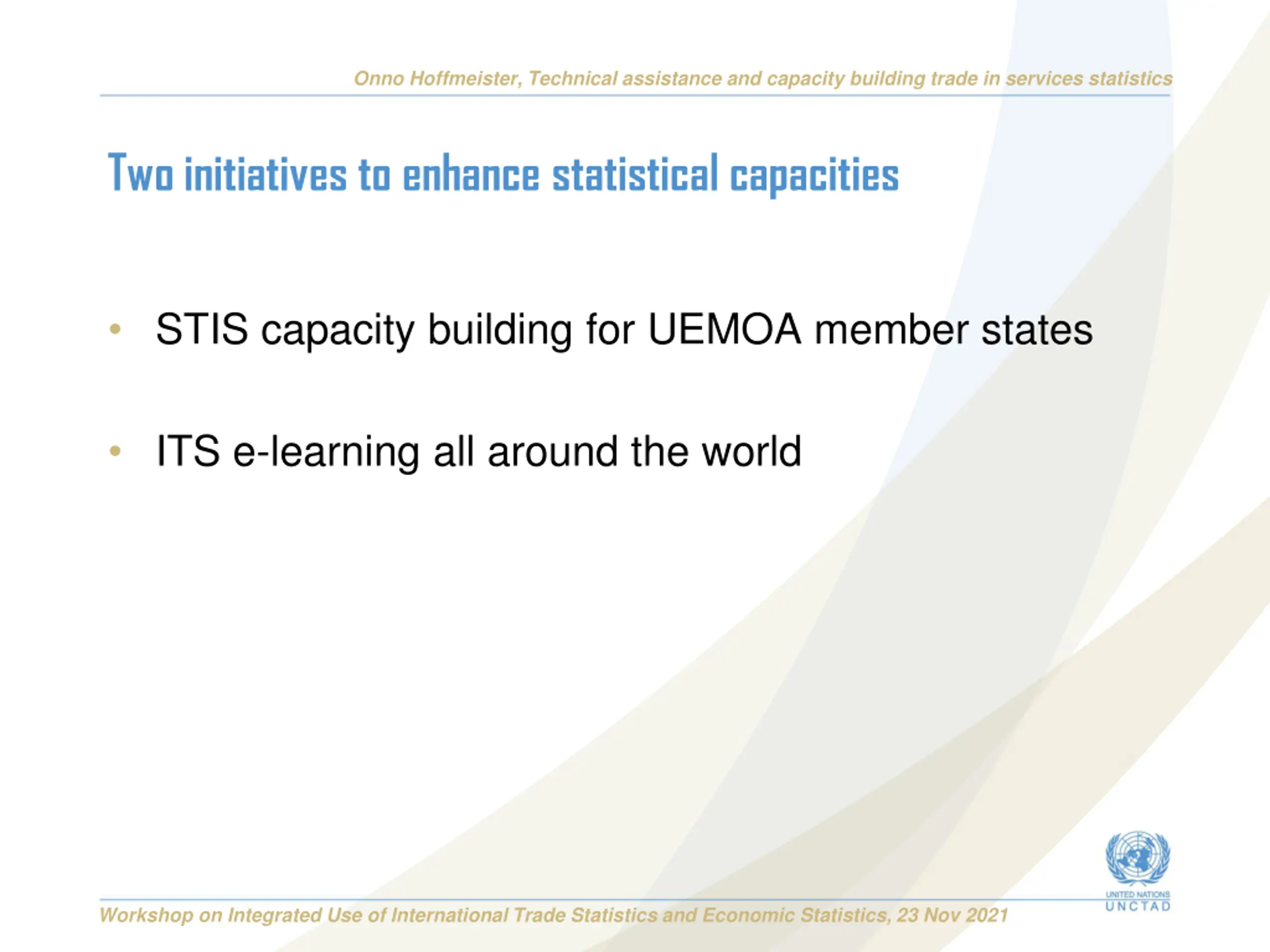 Onno Hoffmeister, Technical assistance and capacity building trade in services statistics

Two initiatives to enhance statistical capacities

• STIS capacity building for UEMOA member states

• ITS e-learning all around the world

UNITED NATIONS
UNCTAD

Workshop on Integrated Use of International Trade Statistics and Economic Statistics, 23 Nov 2021